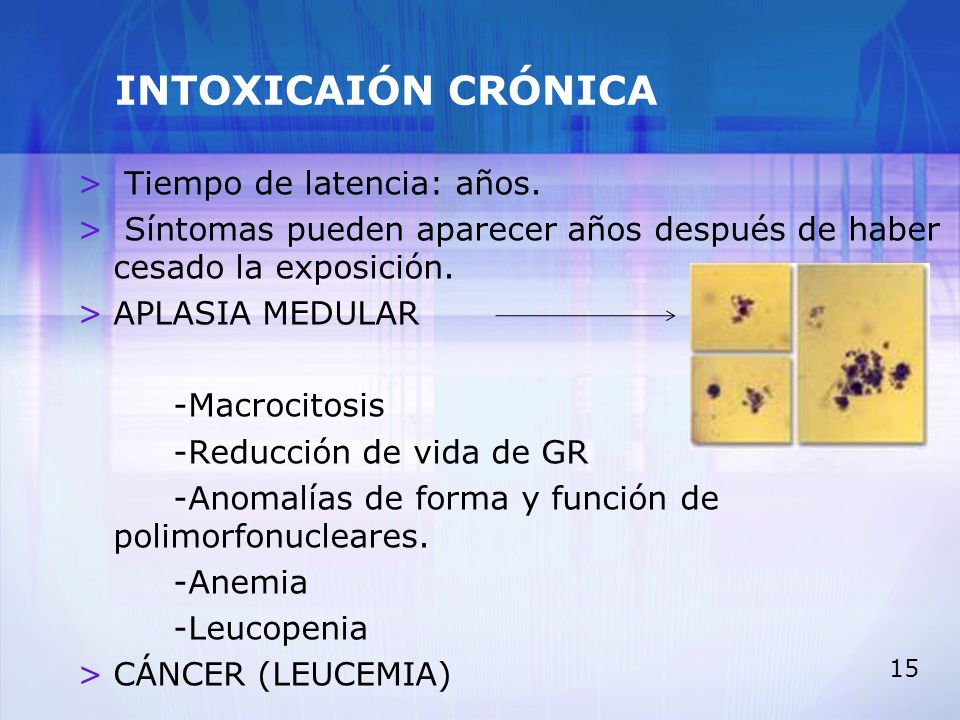 INTOXICAIÓN CRÓNICA

> Tiempo de latencia: años.

> Síntomas pueden aparecer años después de haber cesado la exposición.

> APLASIA MEDULAR

-Macrocitosis

-Reducción de vida de GR

-Anomalías de forma y función de polimorfonucleares.

-Anemia

-Leucopenia

> CÁNCER (LEUCEMIA)

15